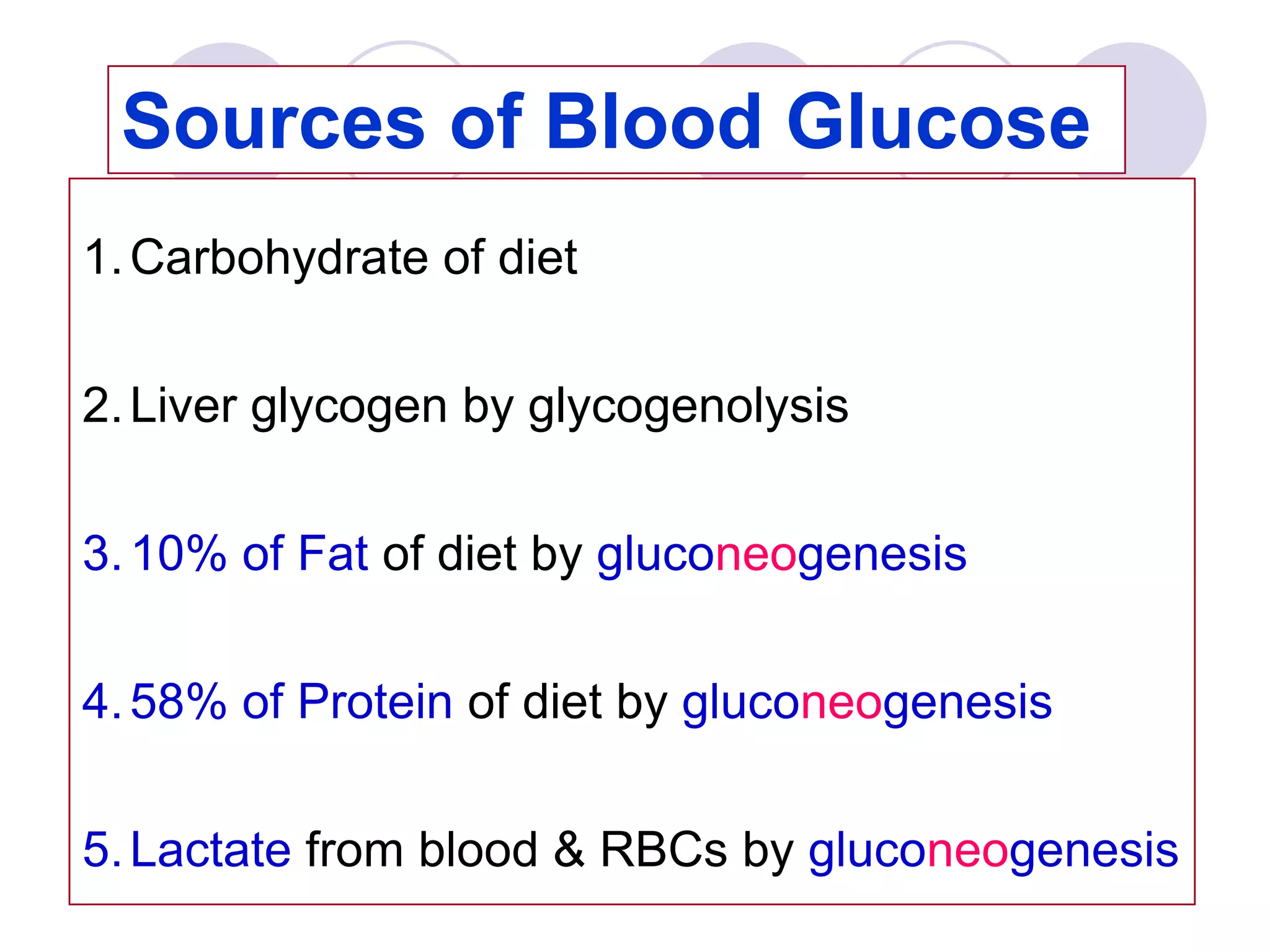 Sources of Blood Glucose

1. Carbohydrate of diet

2. Liver glycogen by glycogenolysis

3. 10% of Fat of diet by gluconeogenesis

4. 58% of Protein of diet by gluconeogenesis

5. Lactate from blood & RBCs by gluconeogenesis